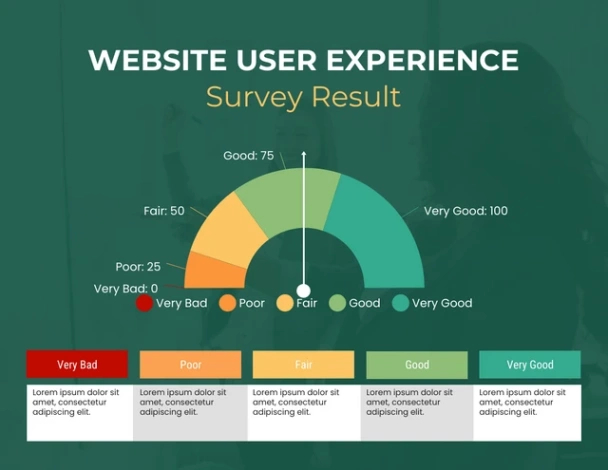 WEBSITE USER EXPERIENCE
Survey Result

Good: 75
Fair: 50
Very Good: 100
Poor: 25
Very Bad: 0

Very Bad Poor Fair Good Very Good

| Very Bad | Poor | Fair | Good | Very Good |
|---|---|---|---|---|
| Lorem ipsum dolor sit amet, consectetur adipiscing elit. | Lorem ipsum dolor sit amet, consectetur adipiscing elit. | Lorem ipsum dolor sit amet, consectetur adipiscing elit. | Lorem ipsum dolor sit amet, consectetur adipiscing elit. | Lorem ipsum dolor sit amet, consectetur adipiscing elit. |